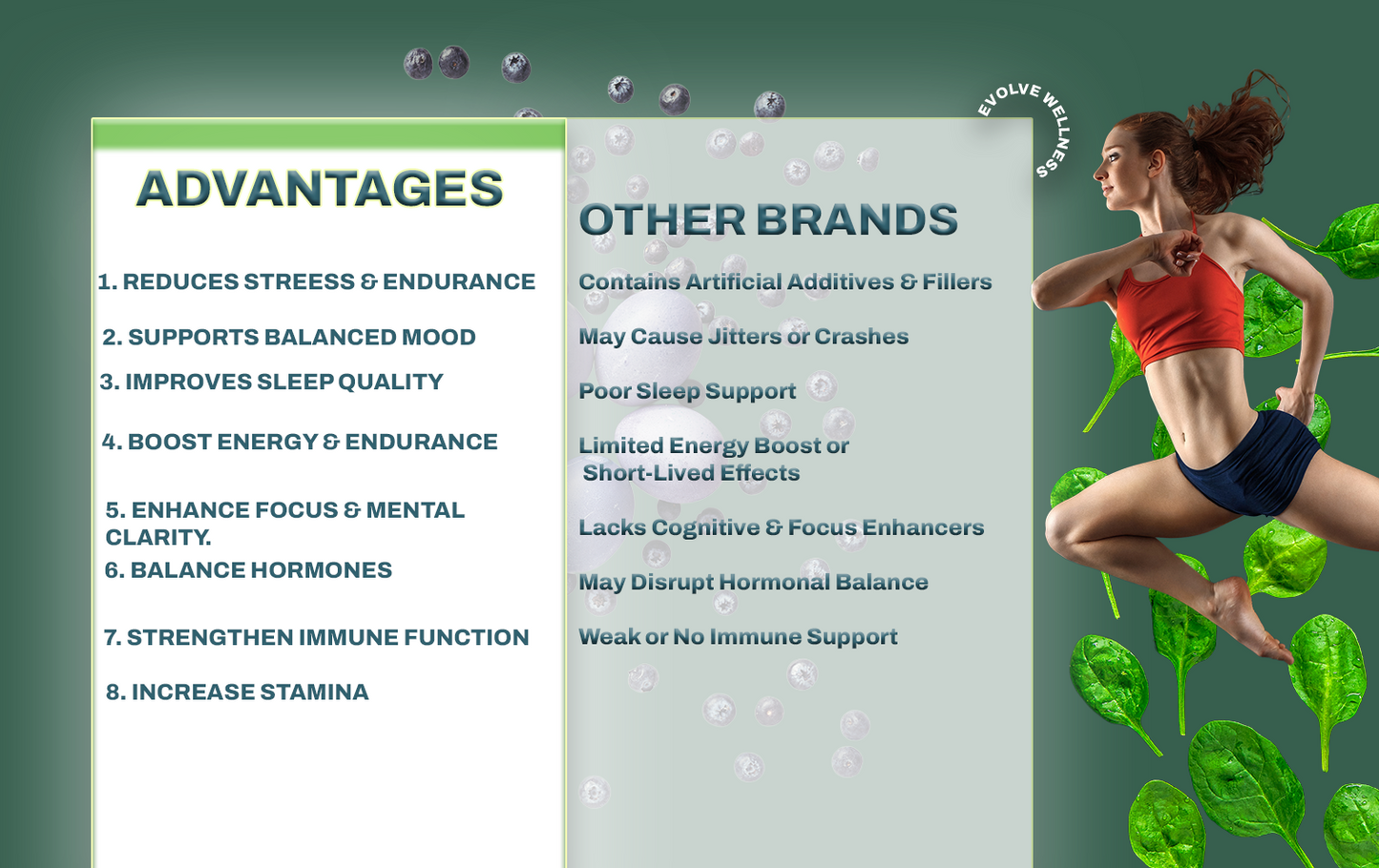 EVOLVE WELLNESS

ADVANTAGES

1. REDUCES STREESS & ENDURANCE

2. SUPPORTS BALANCED MOOD

3. IMPROVES SLEEP QUALITY

4. BOOST ENERGY & ENDURANCE

5. ENHANCE FOCUS & MENTAL CLARITY.

6. BALANCE HORMONES

7. STRENGTHEN IMMUNE FUNCTION

8. INCREASE STAMINA

OTHER BRANDS

Contains Artificial Additives & Fillers

May Cause Jitters or Crashes

Poor Sleep Support

Limited Energy Boost or Short-Lived Effects

Lacks Cognitive & Focus Enhancers

May Disrupt Hormonal Balance

Weak or No Immune Support